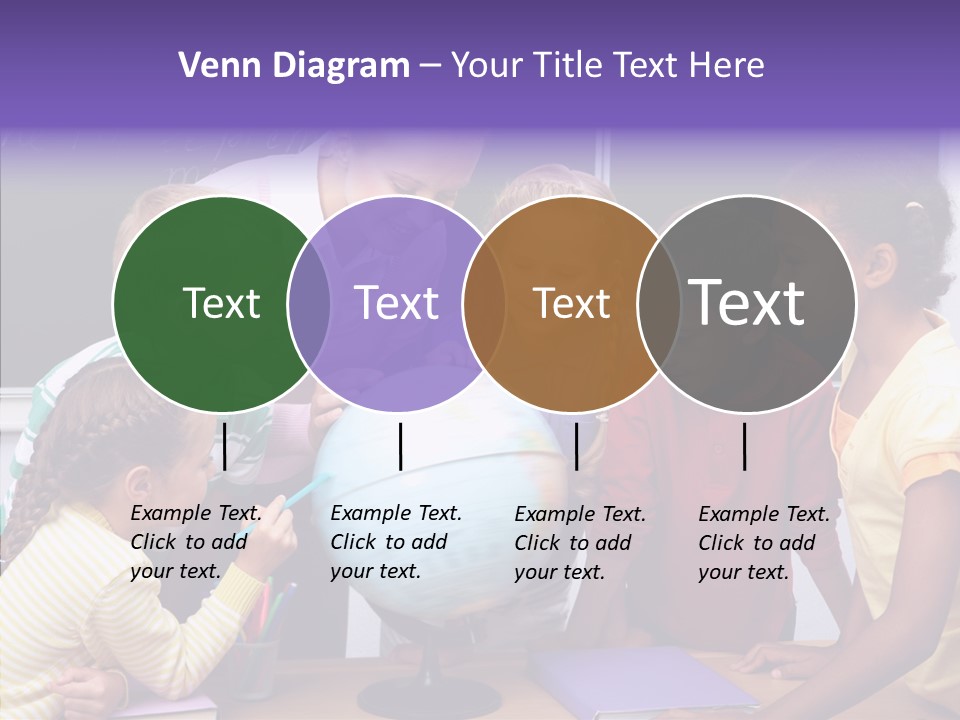 Venn Diagram – Your Title Text Here

Text

Text

Text

Text

Example Text. Click to add your text.

Example Text. Click to add your text.

Example Text. Click to add your text.

Example Text. Click to add your text.